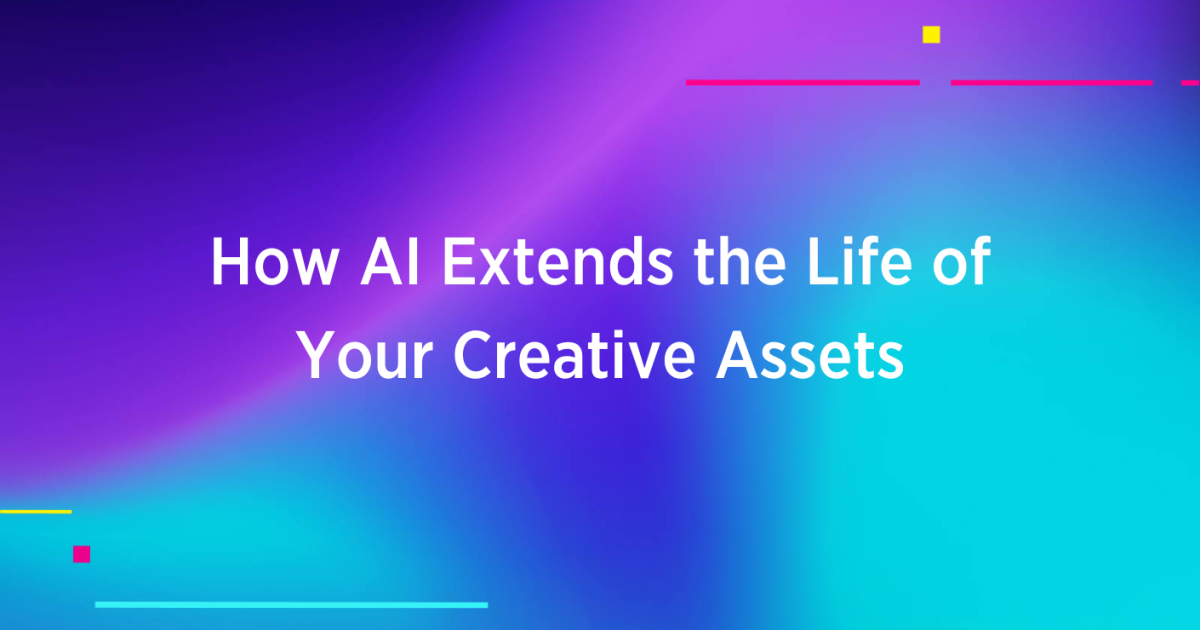 How AI Extends the Life of Your Creative Assets